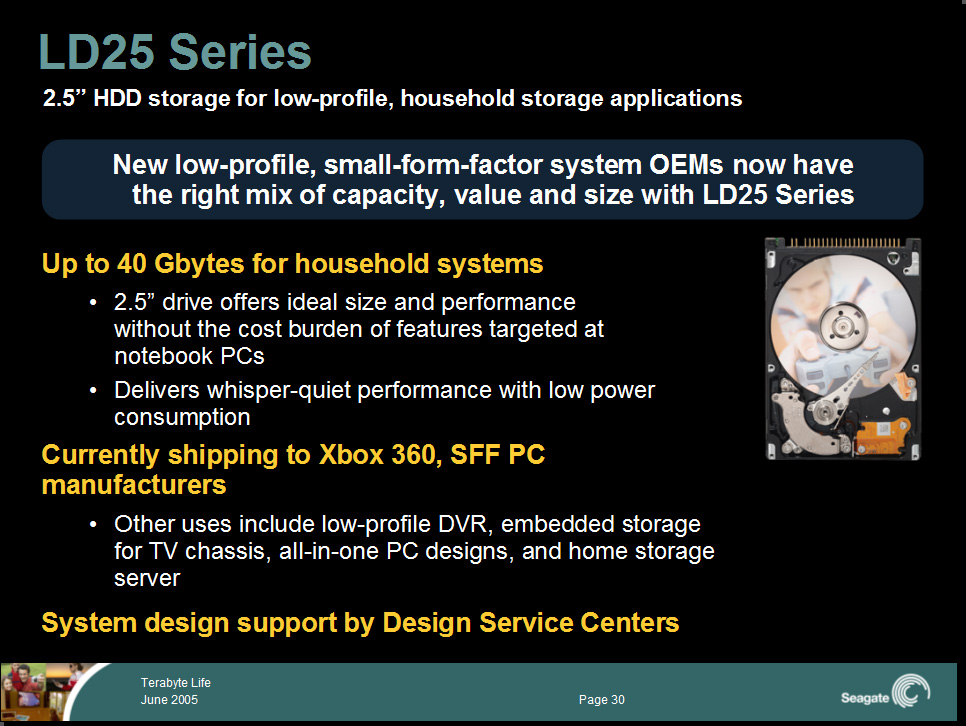 LD25 Series

2.5” HDD storage for low-profile, household storage applications

New low-profile, small-form-factor system OEMs now have the right mix of capacity, value and size with LD25 Series

Up to 40 Gbytes for household systems

• 2.5” drive offers ideal size and performance without the cost burden of features targeted at notebook PCs

• Delivers whisper-quiet performance with low power consumption

Currently shipping to Xbox 360, SFF PC manufacturers

• Other uses include low-profile DVR, embedded storage for TV chassis, all-in-one PC designs, and home storage server

System design support by Design Service Centers

Terabyte Life
June 2005

Page 30

Seagate